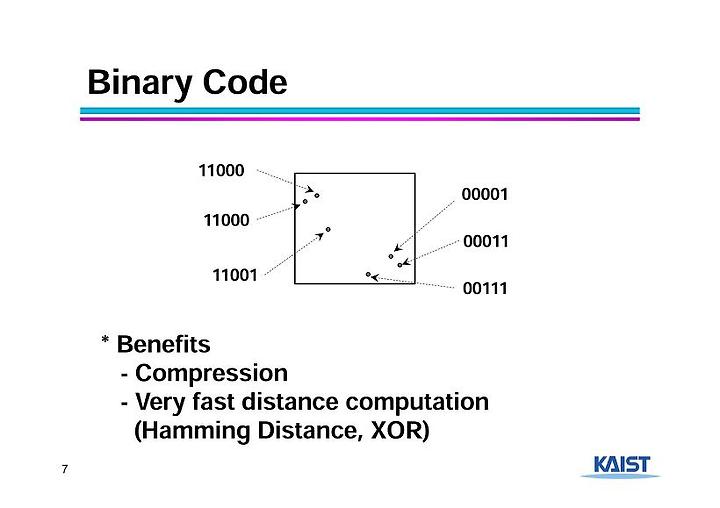 Binary Code

11000

11000

11001

00001

00011

00111

* Benefits
- Compression
- Very fast distance computation
(Hamming Distance, XOR)

7

KAIST